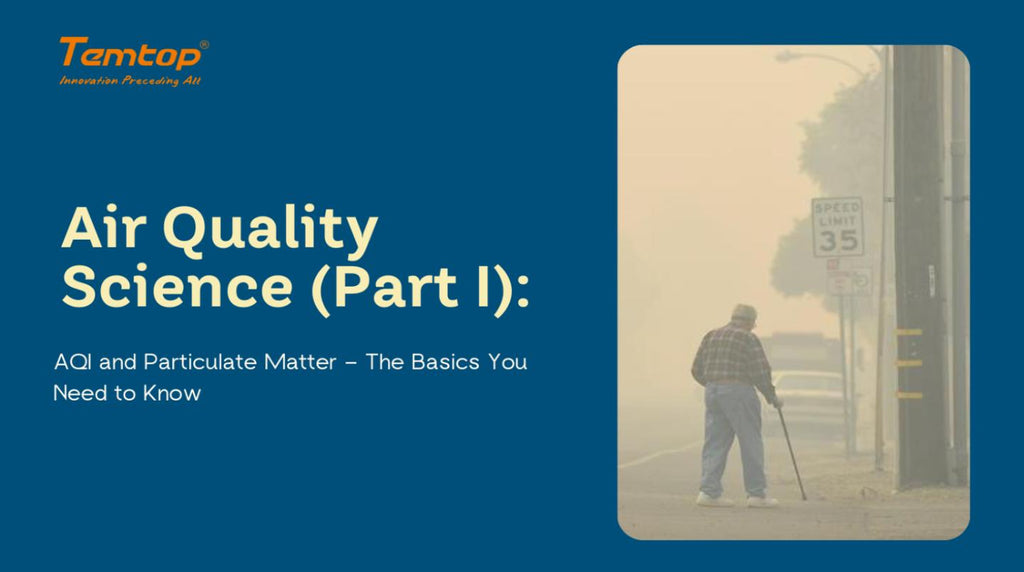 Temtop®
Innovation Preceding All

Air Quality Science (Part I):

AQI and Particulate Matter – The Basics You Need to Know

SPEED LIMIT 35